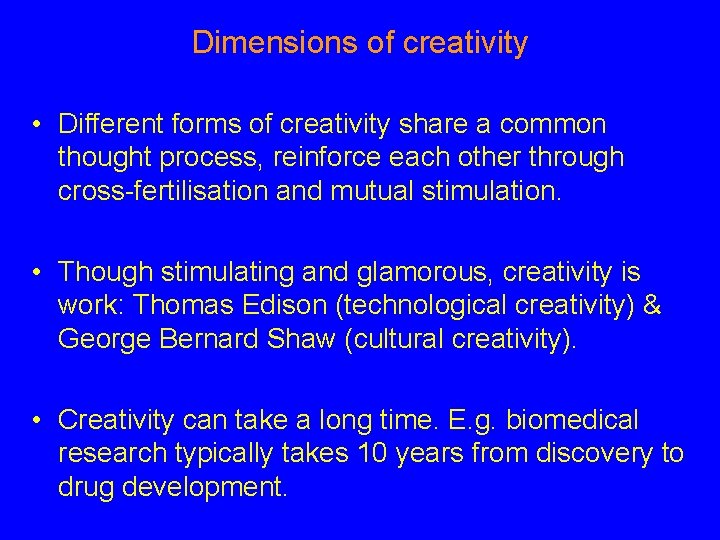 Dimensions of creativity

• Different forms of creativity share a common thought process, reinforce each other through cross-fertilisation and mutual stimulation.

• Though stimulating and glamorous, creativity is work: Thomas Edison (technological creativity) & George Bernard Shaw (cultural creativity).

• Creativity can take a long time. E.g. biomedical research typically takes 10 years from discovery to drug development.